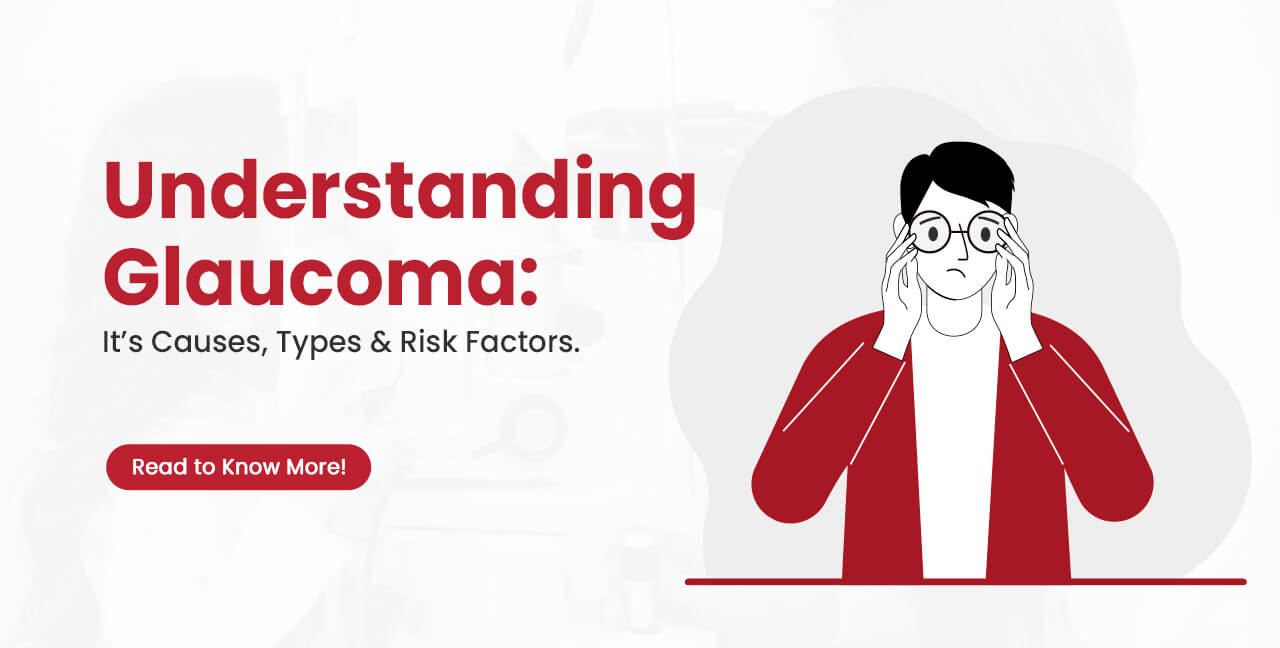 Understanding Glaucoma:
It’s Causes, Types & Risk Factors.

Read to Know More!